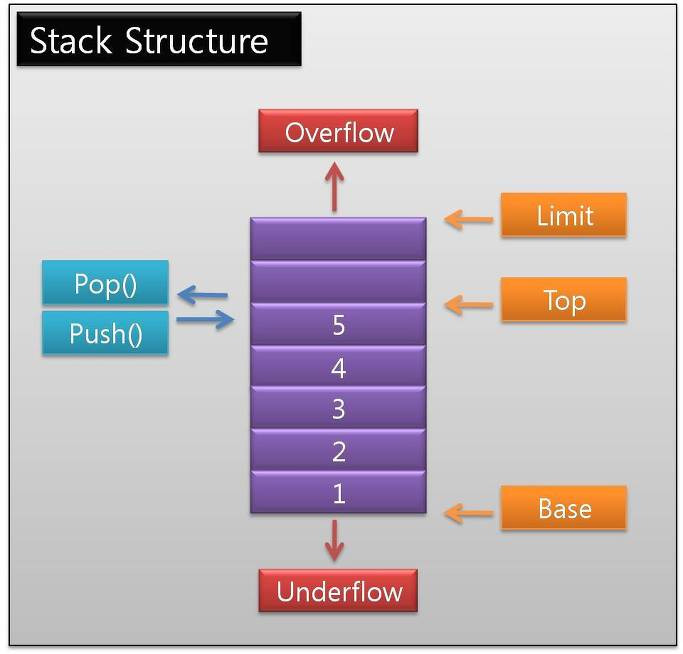 Stack Structure

Overflow

Limit

Pop()

Push()

Top

5

4

3

2

1

Base

Underflow